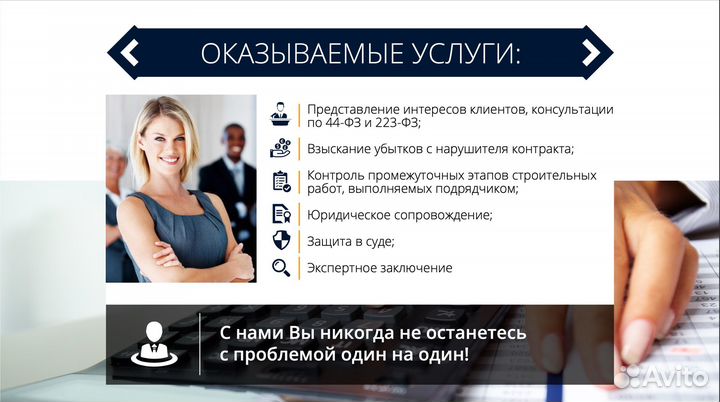 ОКАЗЫВАЕМЫЕ УСЛУГИ:

Представление интересов клиентов, консультации по 44-ФЗ и 223-ФЗ;

Взыскание убытков с нарушителя контракта;

Контроль промежуточных этапов строительных работ, выполняемых подрядчиком;

Юридическое сопровождение;

Защита в суде;

Экспертное заключение

С нами Вы никогда не останетесь с проблемой один на один!

Avito